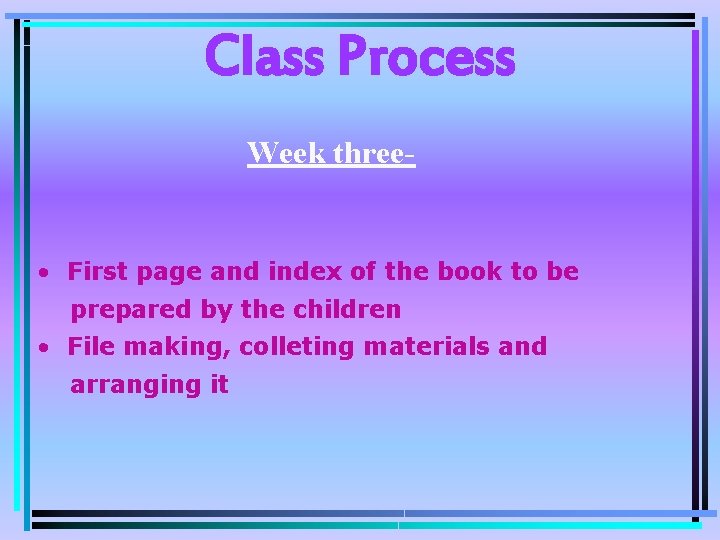 Class Process

Week three-

• First page and index of the book to be prepared by the children
• File making, colleting materials and arranging it